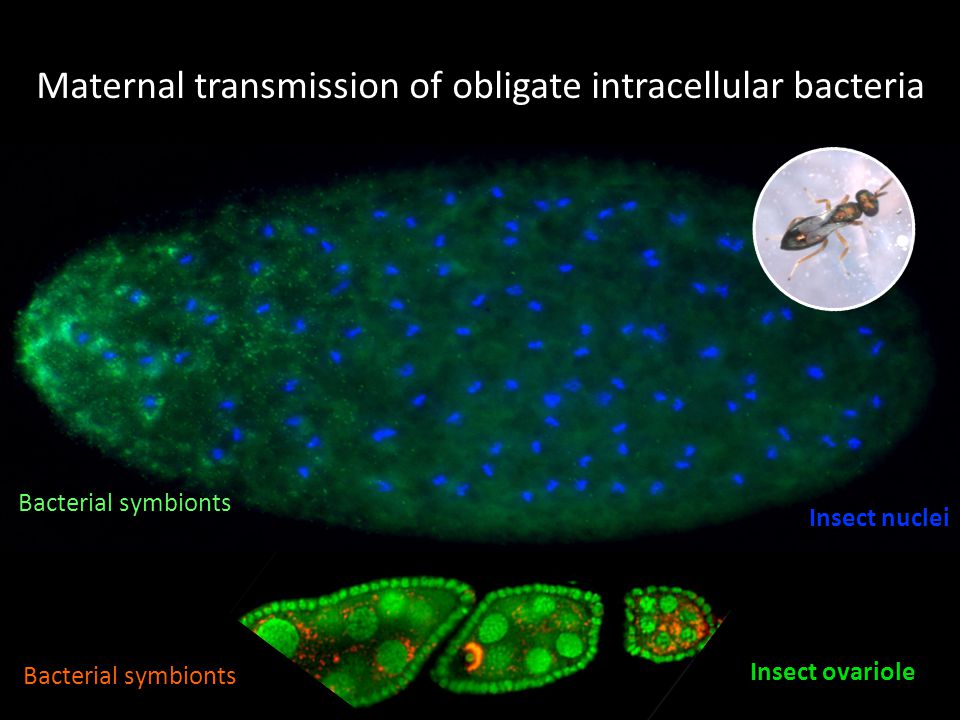 Maternal transmission of obligate intracellular bacteria

Bacterial symbionts

Insect nuclei

Bacterial symbionts

Insect ovariole